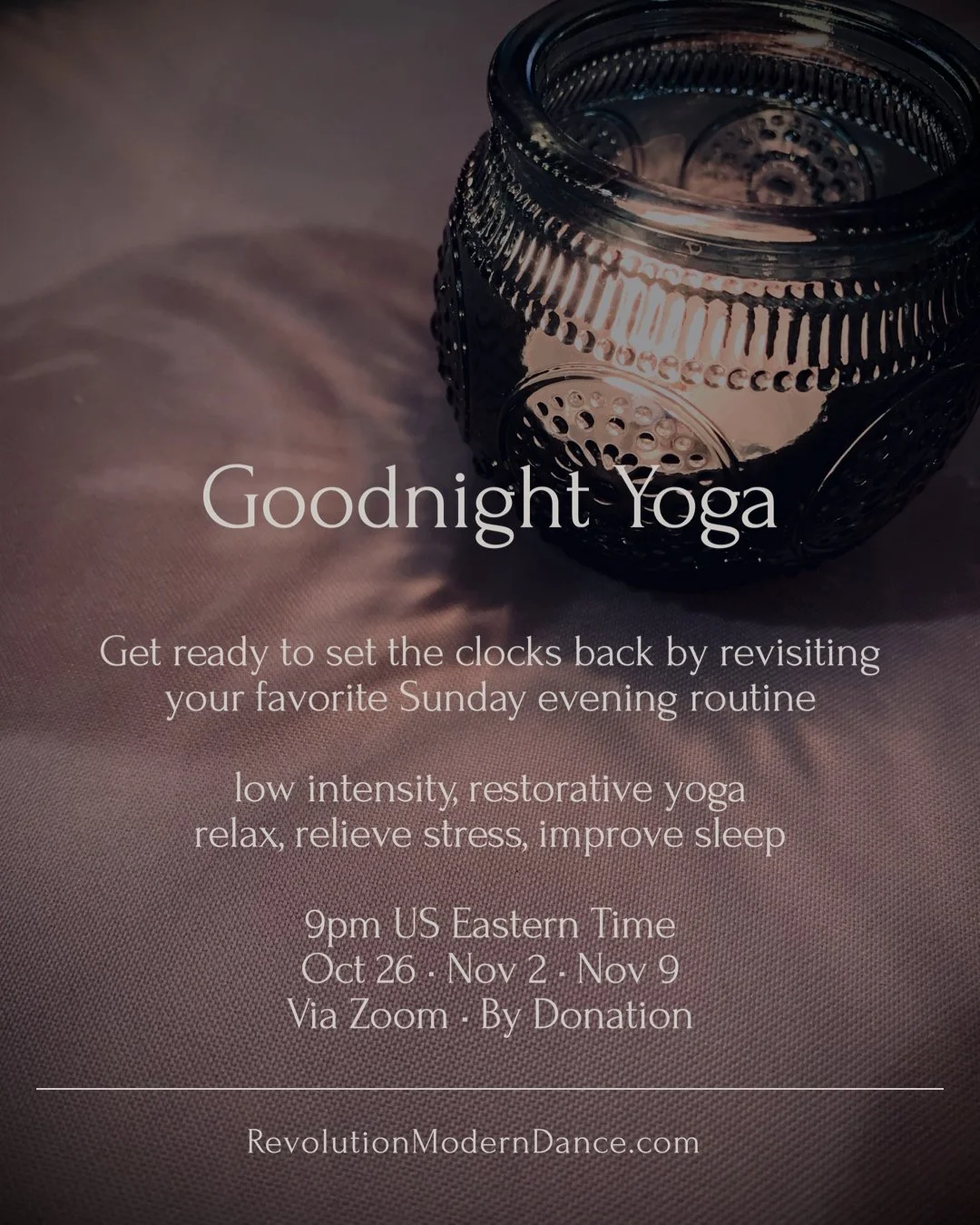 Goodnight Yoga

Get ready to set the clocks back by revisiting your favorite Sunday evening routine

low intensity, restorative yoga
relax, relieve stress, improve sleep

9pm US Eastern Time
Oct 26 · Nov 2 · Nov 9
Via Zoom · By Donation

RevolutionModernDance.com